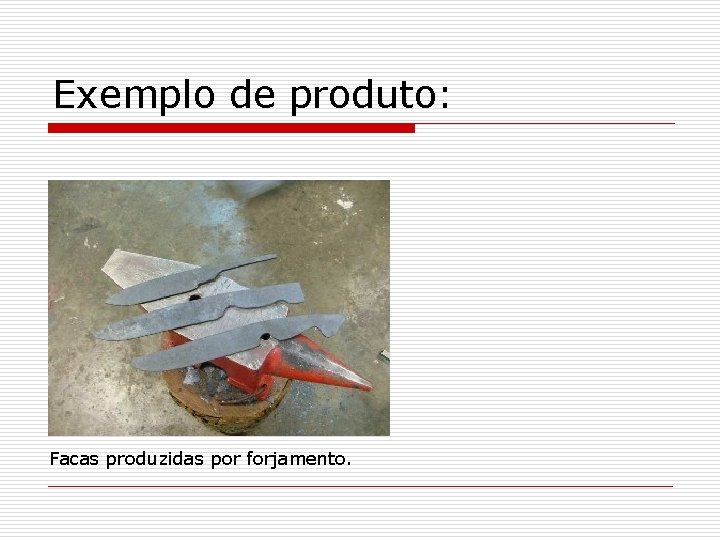 Exemplo de produto:

Facas produzidas por forjamento.